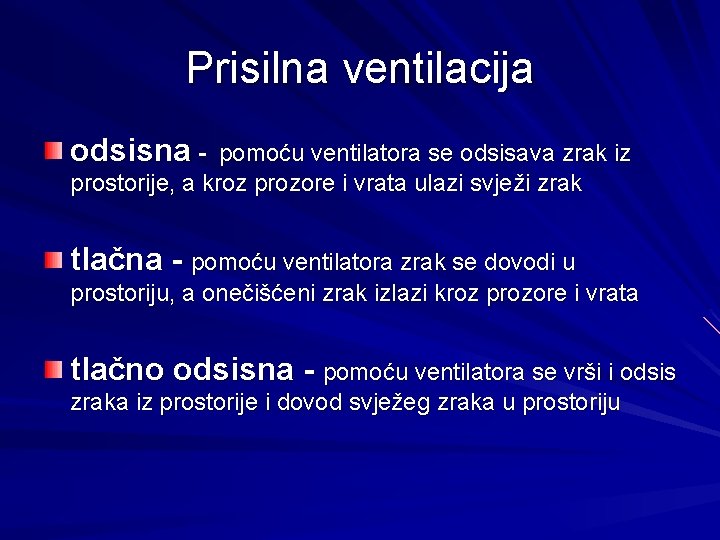 Prisilna ventilacija

odsisna - pomoću ventilatora se odsisava zrak iz prostorije, a kroz prozore i vrata ulazi svježi zrak

tlačna - pomoću ventilatora zrak se dovodi u prostoriju, a onečišćeni zrak izlazi kroz prozore i vrata

tlačno odsisna - pomoću ventilatora se vrši i odsis zraka iz prostorije i dovod svježeg zraka u prostoriju